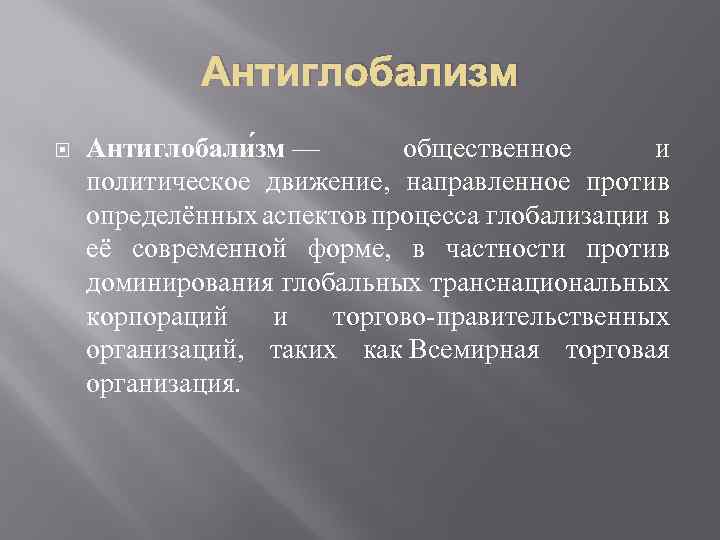 Антиглобализм

Антиглобали́зм — общественное и политическое движение, направленное против определённых аспектов процесса глобализации в её современной форме, в частности против доминирования глобальных транснациональных корпораций и торгово-правительственных организаций, таких как Всемирная торговая организация.